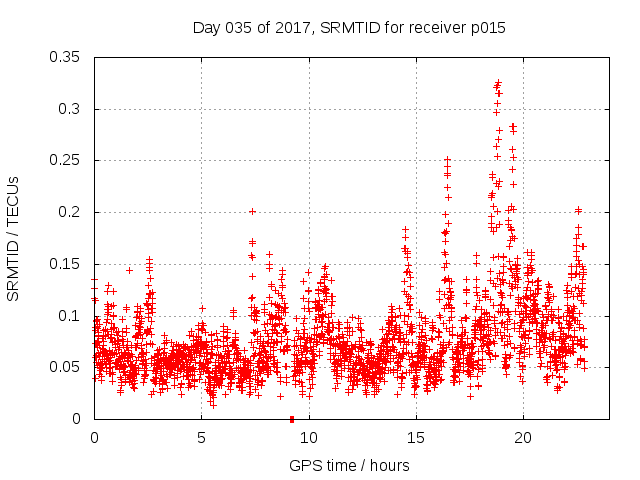 Day 035 of 2017, SRMTID for receiver p015

SRMTID / TECUs

0.35
0.3
0.25
0.2
0.15
0.1
0.05
0

0
5
10
15
20

GPS time / hours